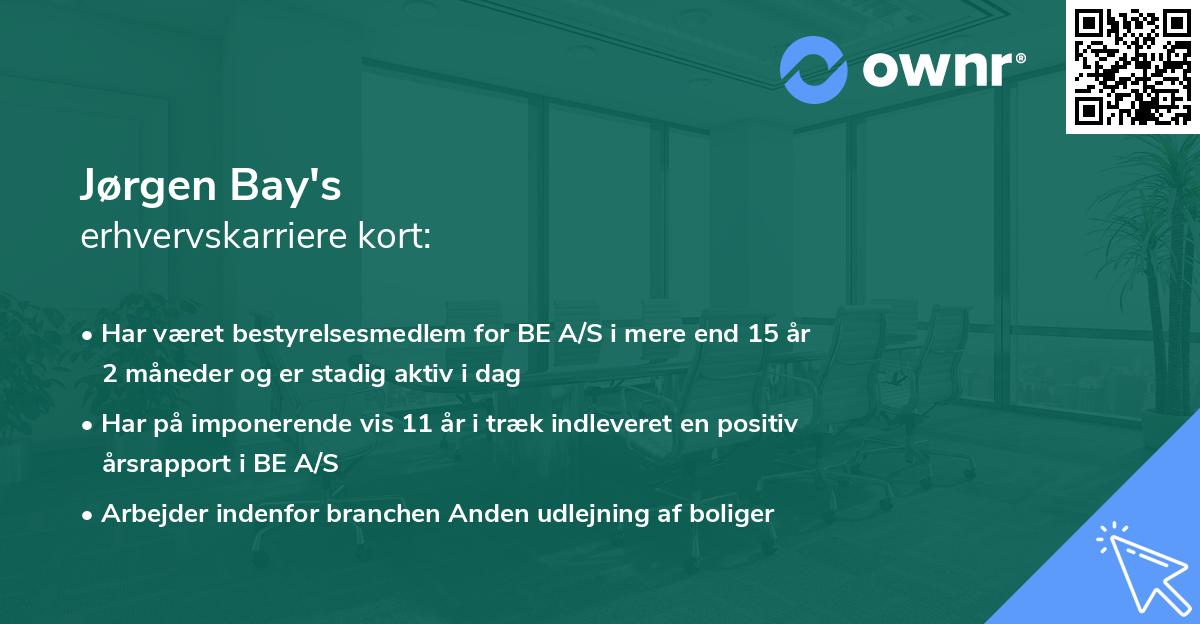 ownr®

Jørgen Bay's
erhvervskarriere kort:

• Har været bestyrelsesmedlem for BE A/S i mere end 15 år 2 måneder og er stadig aktiv i dag

• Har på imponerende vis 11 år i træk indleveret en positiv årsrapport i BE A/S

• Arbejder indenfor branchen Anden udlejning af boliger